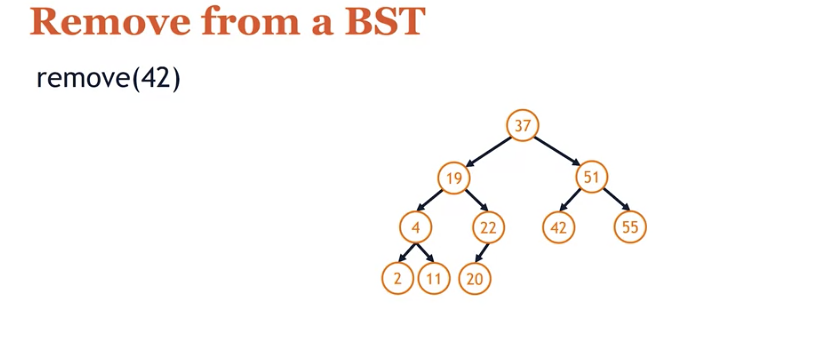 Remove from a BST

remove(42)

37
19
51
4
22
42
55
2
11
20